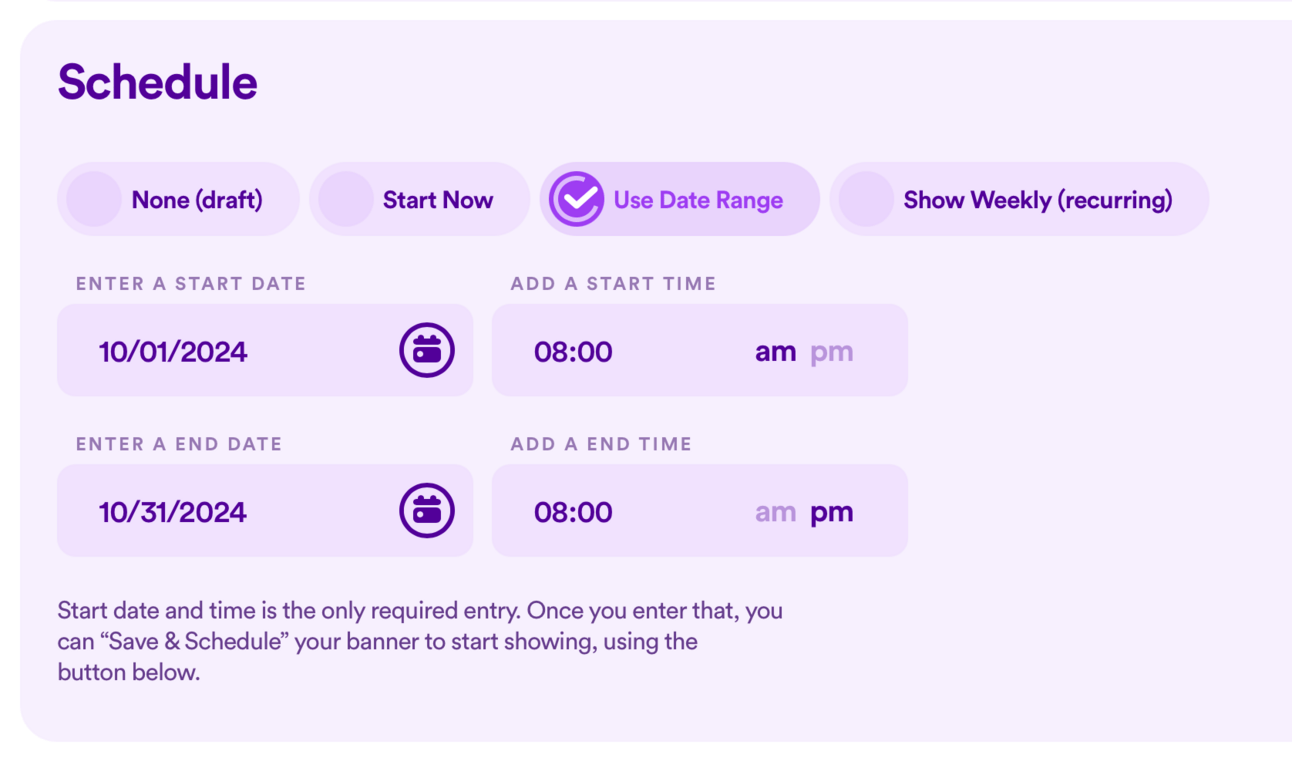 Schedule

None (draft) Start Now Use Date Range Show Weekly (recurring)

ENTER A START DATE

10/01/2024

ADD A START TIME

08:00 am pm

ENTER A END DATE

10/31/2024

ADD A END TIME

08:00 am pm

Start date and time is the only required entry. Once you enter that, you can “Save & Schedule” your banner to start showing, using the button below.